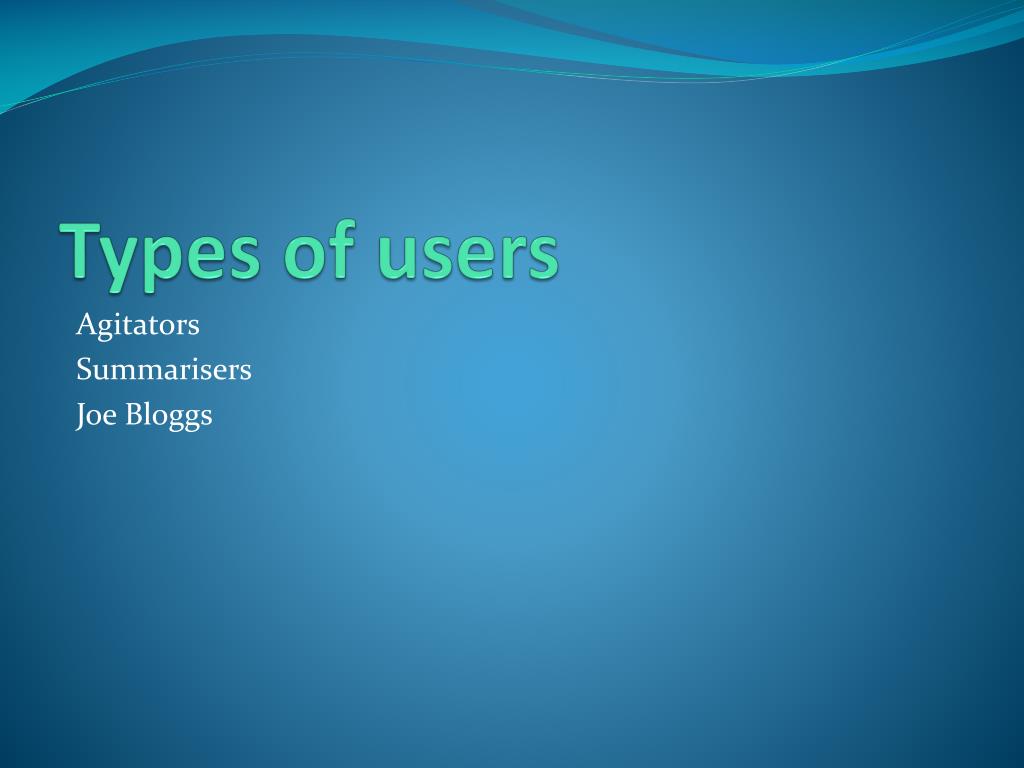 Types of users

Agitators
Summarisers
Joe Bloggs